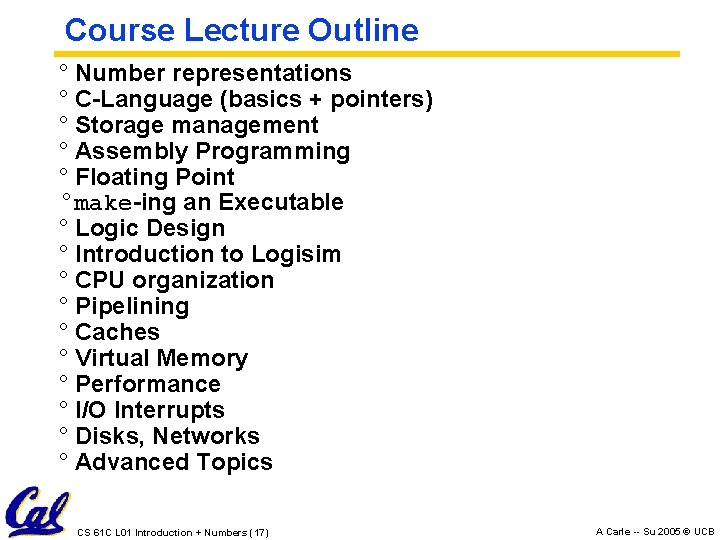 Course Lecture Outline

° Number representations
° C-Language (basics + pointers)
° Storage management
° Assembly Programming
° Floating Point
° make-ing an Executable
° Logic Design
° Introduction to Logisim
° CPU organization
° Pipelining
° Caches
° Virtual Memory
° Performance
° I/O Interrupts
° Disks, Networks
° Advanced Topics

Cal

CS 61C L01 Introduction + Numbers (17)

A Carle -- Su 2005 © UCB